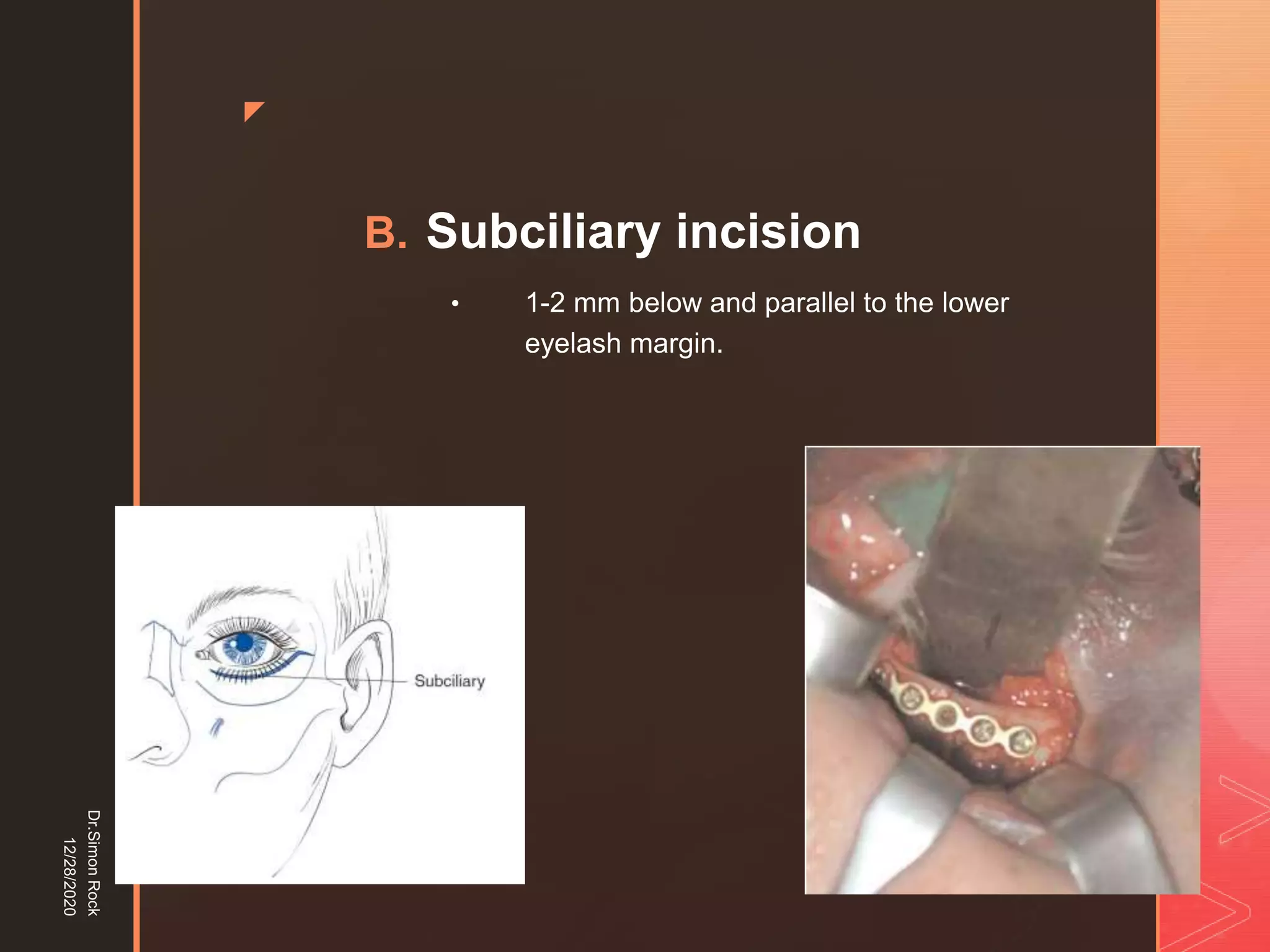 B. Subciliary incision

• 1-2 mm below and parallel to the lower eyelash margin.

Subciliary

Dr.Simon Rock
12/28/2020